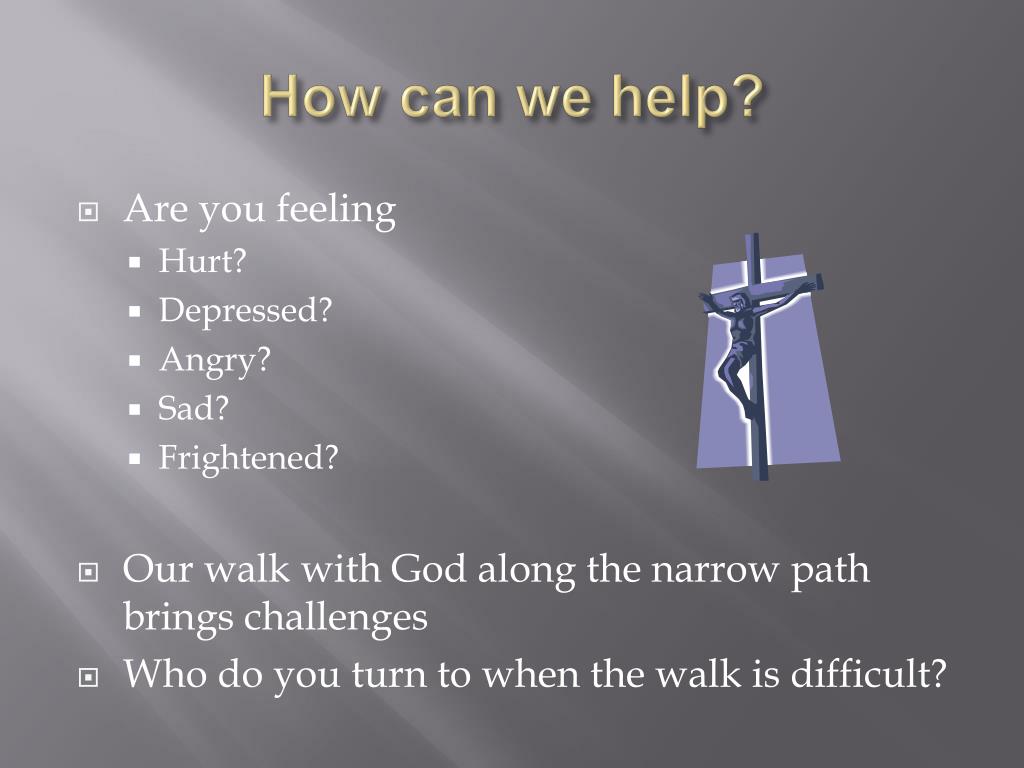 How can we help?

Are you feeling
Hurt?
Depressed?
Angry?
Sad?
Frightened?

Our walk with God along the narrow path brings challenges
Who do you turn to when the walk is difficult?